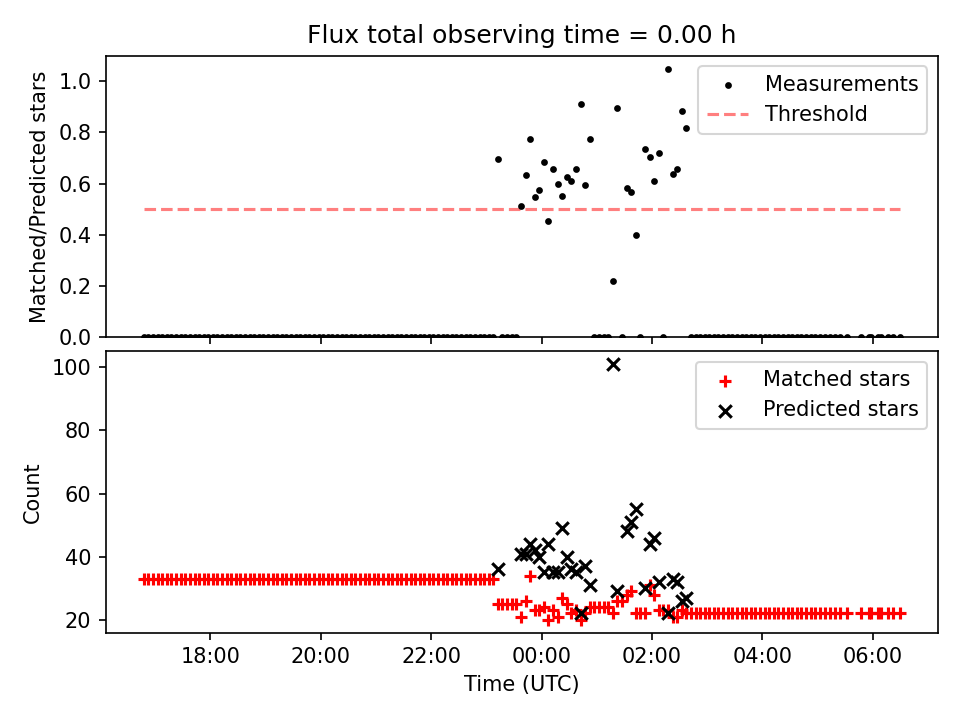 Flux total observing time = 0.00 h

Matched/Predicted stars

1.0
0.8
0.6
0.4
0.2
0.0

Measurements
Threshold

Count

100
80
60
40
20

Matched stars
Predicted stars

18:00
20:00
22:00
00:00
02:00
04:00
06:00

Time (UTC)